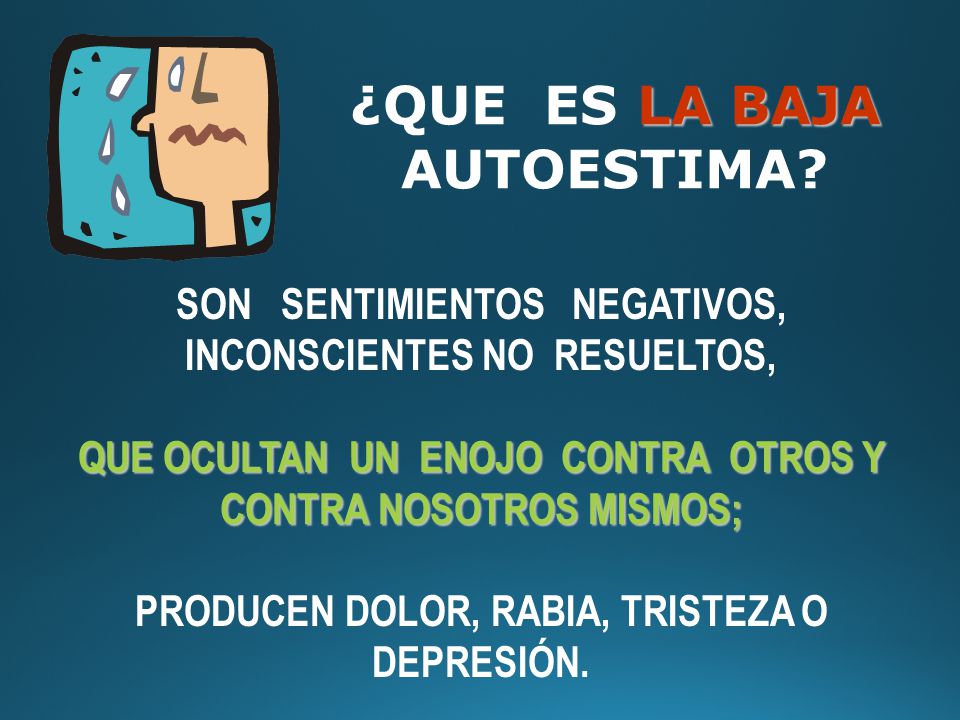 ¿QUE ES LA BAJA AUTOESTIMA?

SON SENTIMIENTOS NEGATIVOS, INCONSCIENTES NO RESUELTOS,

QUE OCULTAN UN ENOJO CONTRA OTROS Y CONTRA NOSOTROS MISMOS;

PRODUCEN DOLOR, RABIA, TRISTEZA O DEPRESIÓN.